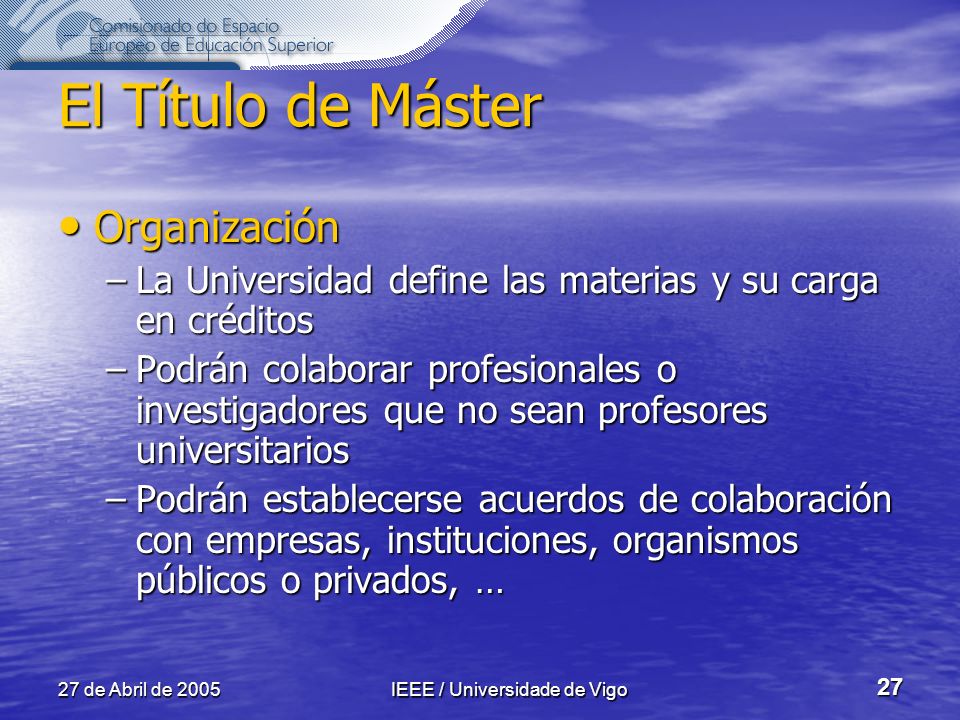 Comisionado do Espacio Europeo de Educación Superior

El Título de Máster

• Organización
– La Universidad define las materias y su carga en créditos
– Podrán colaborar profesionales o investigadores que no sean profesores universitarios
– Podrán establecerse acuerdos de colaboración con empresas, instituciones, organismos públicos o privados, …

27 de Abril de 2005

IEEE / Universidade de Vigo

27